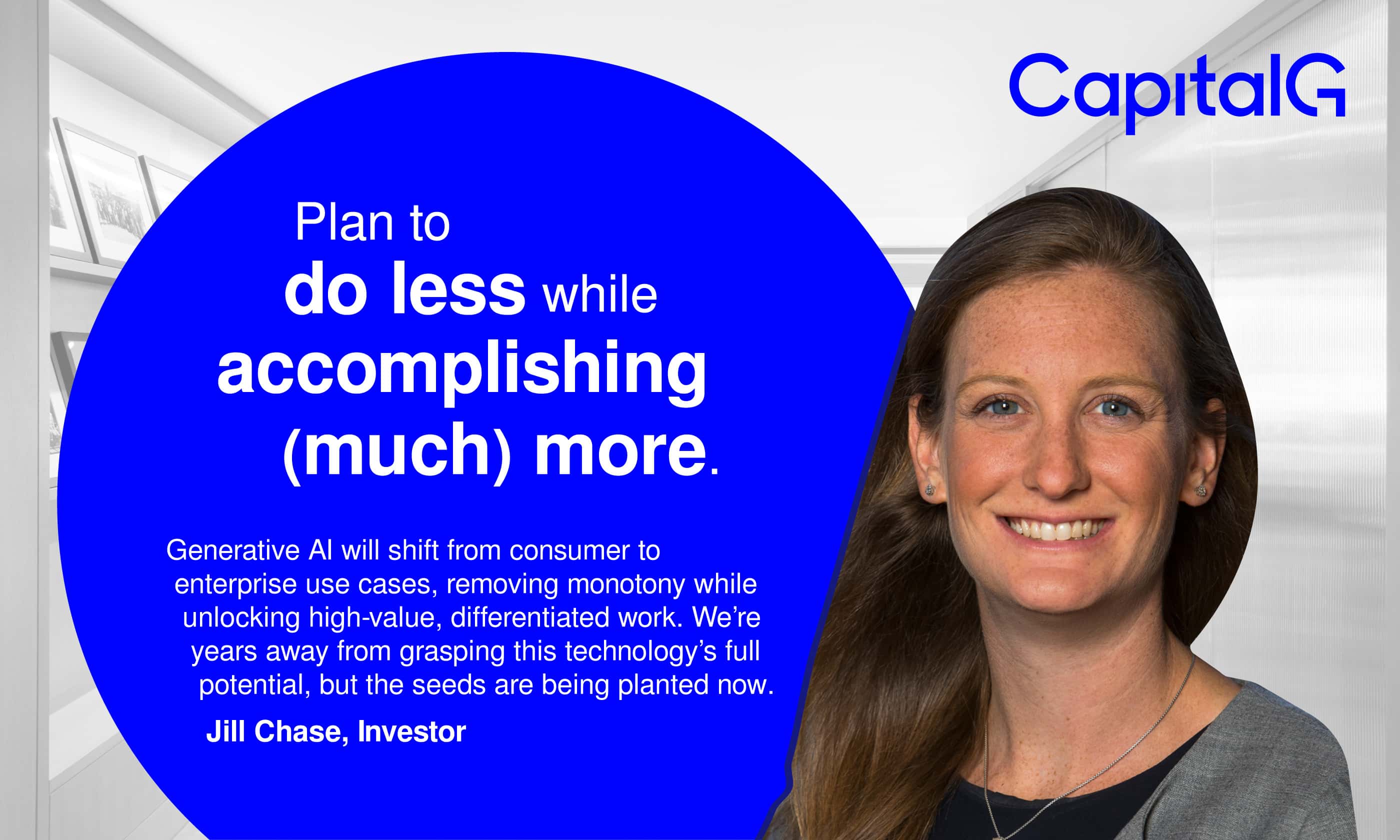 CapitalG

Plan to do less while accomplishing (much) more.

Generative AI will shift from consumer to enterprise use cases, removing monotony while unlocking high-value, differentiated work. We're years away from grasping this technology's full potential, but the seeds are being planted now.

Jill Chase, Investor